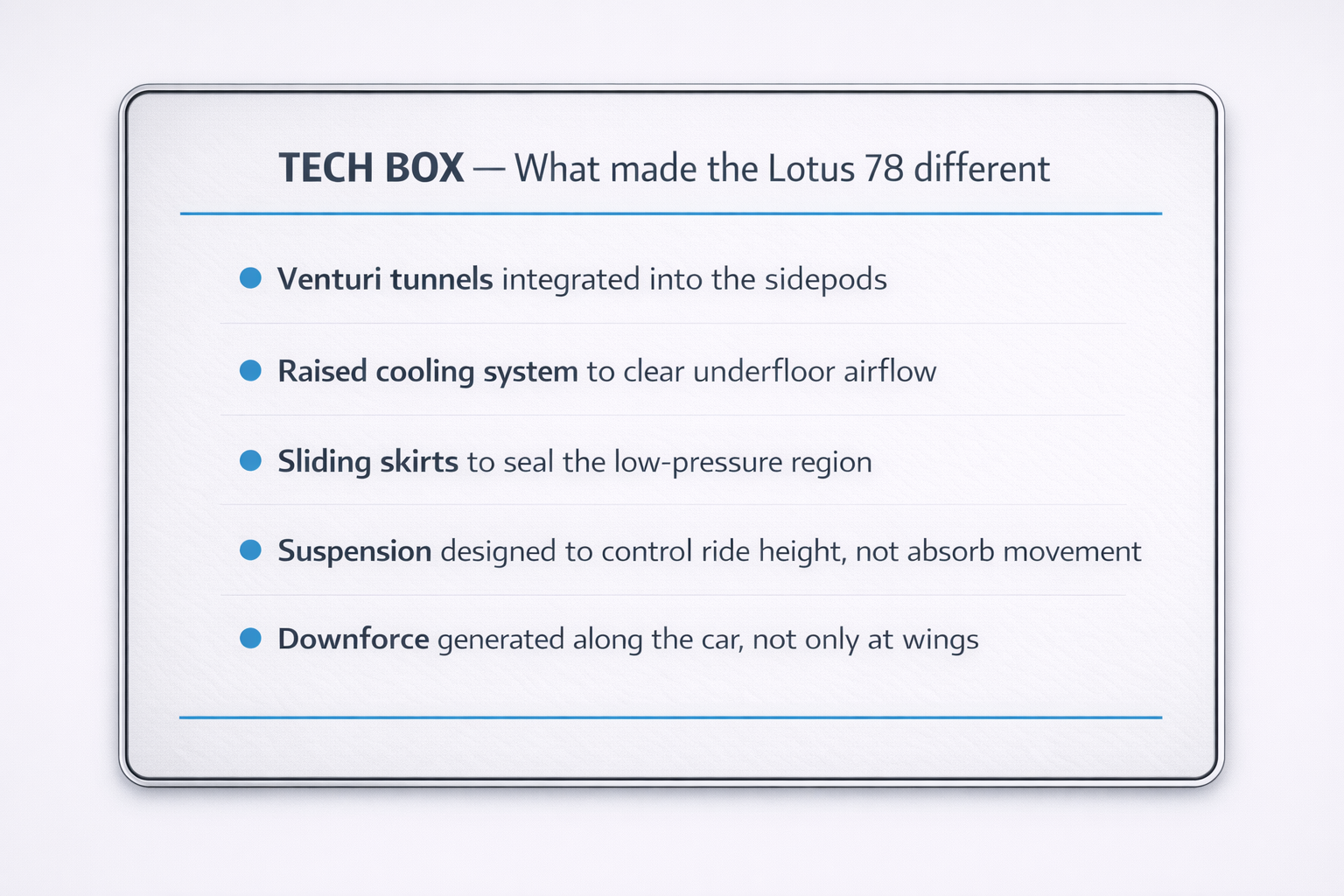 TECH BOX — What made the Lotus 78 different

- Venturi tunnels integrated into the sidepods
- Raised cooling system to clear underfloor airflow
- Sliding skirts to seal the low-pressure region
- Suspension designed to control ride height, not absorb movement
- Downforce generated along the car, not only at wings